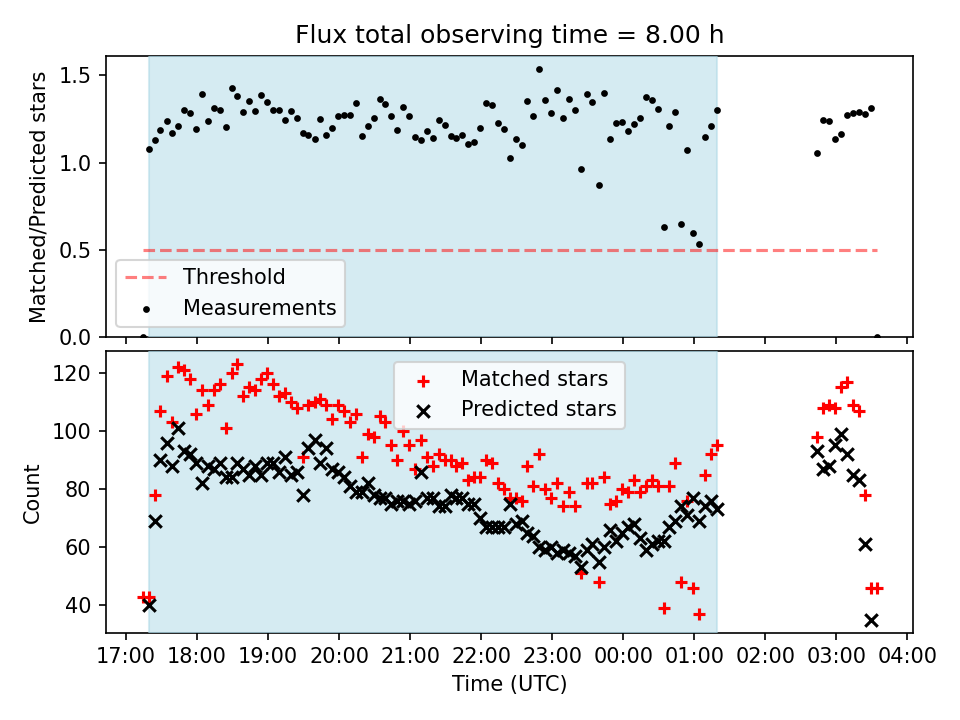 Flux total observing time = 8.00 h

Matched/Predicted stars

1.5
1.0
0.5
0.0

Threshold
Measurements

Count

120
100
80
60
40

Matched stars
Predicted stars

17:00 18:00 19:00 20:00 21:00 22:00 23:00 00:00 01:00 02:00 03:00 04:00

Time (UTC)